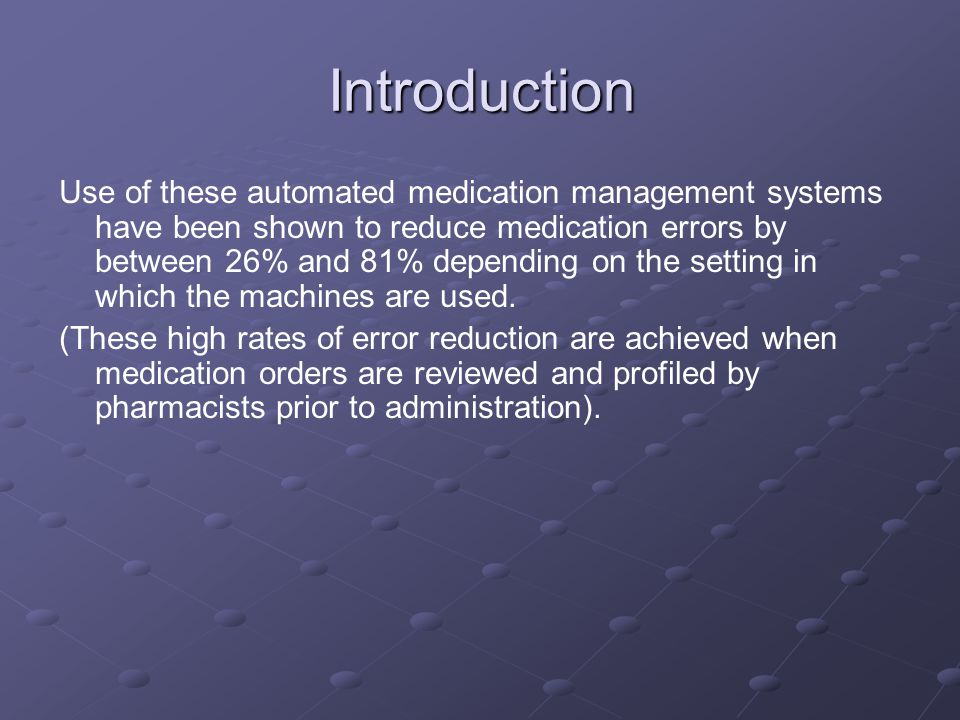 Introduction

Use of these automated medication management systems have been shown to reduce medication errors by between 26% and 81% depending on the setting in which the machines are used.

(These high rates of error reduction are achieved when medication orders are reviewed and profiled by pharmacists prior to administration).